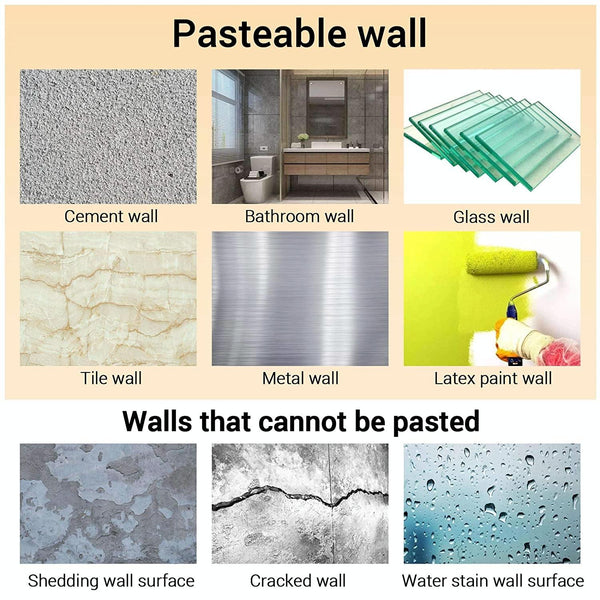 Pasteable wall

Cement wall

Bathroom wall

Glass wall

Tile wall

Metal wall

Latex paint wall

Walls that cannot be pasted

Shedding wall surface

Cracked wall

Water stain wall surface